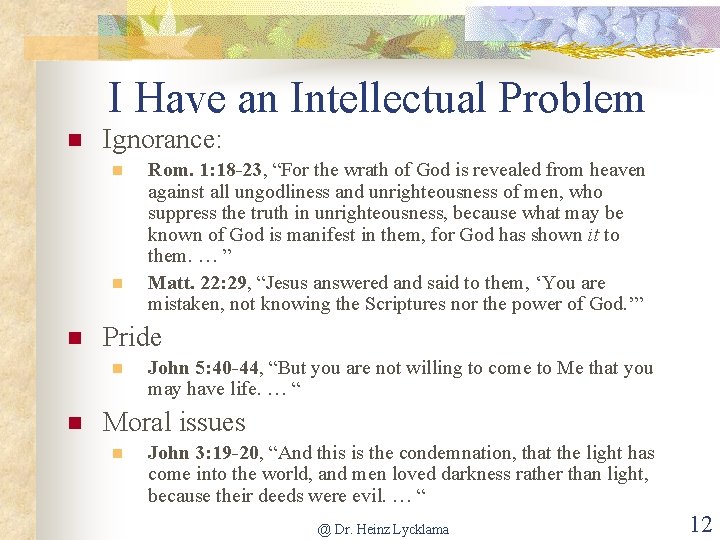 I Have an Intellectual Problem

Ignorance:

Rom. 1:18-23, “For the wrath of God is revealed from heaven against all ungodliness and unrighteousness of men, who suppress the truth in unrighteousness, because what may be known of God is manifest in them, for God has shown it to them. … ”

Matt. 22:29, “Jesus answered and said to them, ‘You are mistaken, not knowing the Scriptures nor the power of God.’”

Pride

John 5:40-44, “But you are not willing to come to Me that you may have life. … “

Moral issues

John 3:19-20, “And this is the condemnation, that the light has come into the world, and men loved darkness rather than light, because their deeds were evil. … “

@ Dr. Heinz Lycklama

12